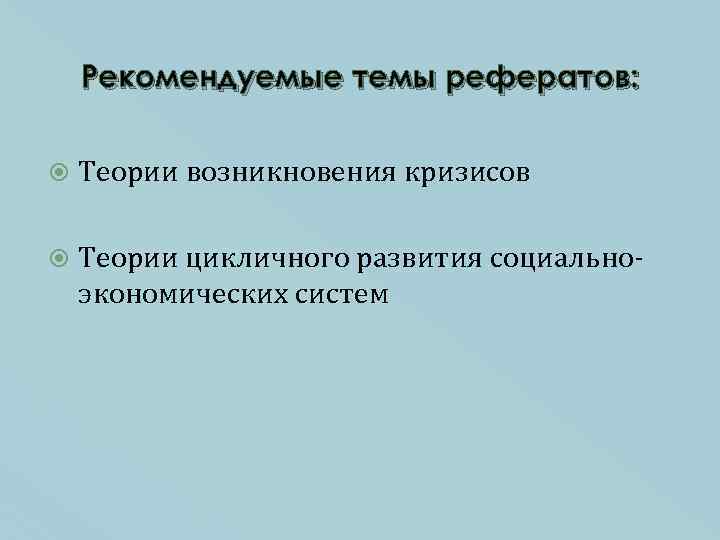 Рекомендуемые темы рефератов:

Теории возникновения кризисов

Теории цикличного развития социально-экономических систем